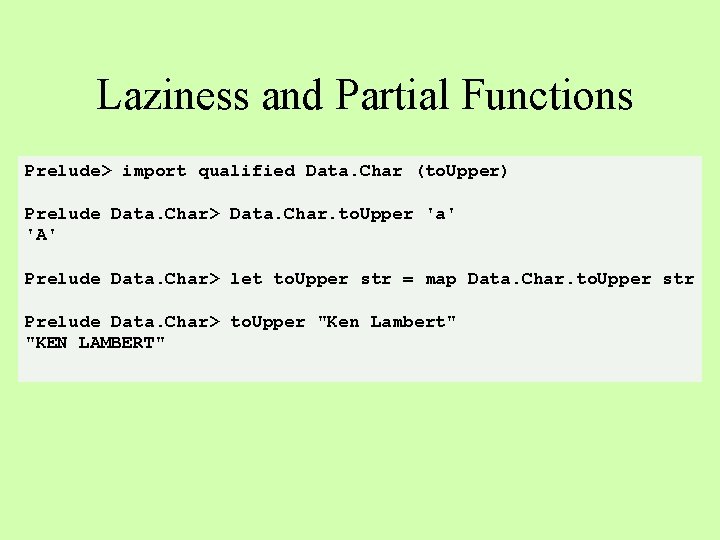 Laziness and Partial Functions

Prelude> import qualified Data.Char (toUpper)

Prelude Data.Char> Data.Char.toUpper 'a'
'A'

Prelude Data.Char> let toUpper str = map Data.Char.toUpper str

Prelude Data.Char> toUpper "Ken Lambert"
"KEN LAMBERT"